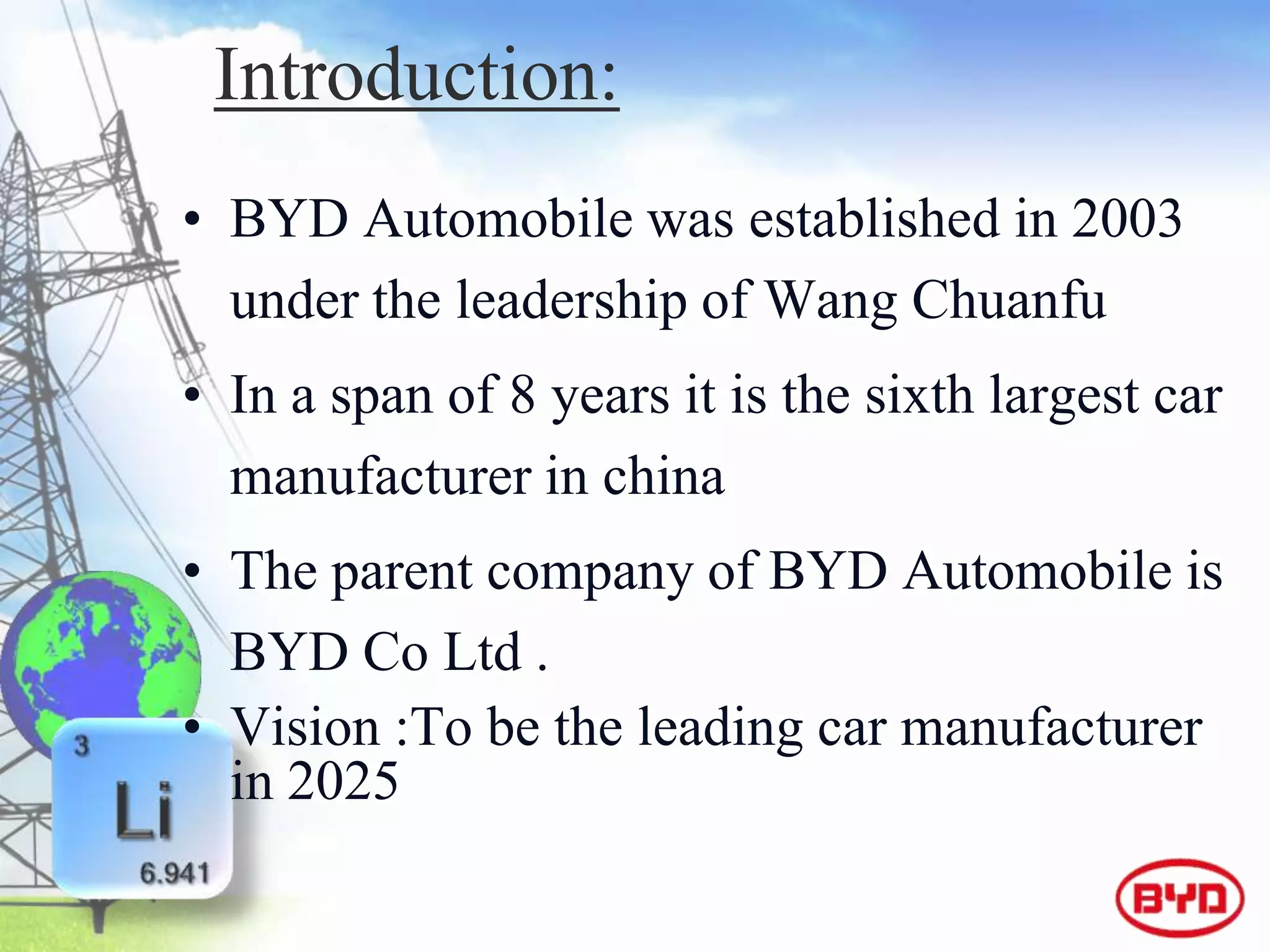 Introduction:

• BYD Automobile was established in 2003 under the leadership of Wang Chuanfu

• In a span of 8 years it is the sixth largest car manufacturer in china

• The parent company of BYD Automobile is BYD Co Ltd .

• Vision :To be the leading car manufacturer in 2025

3
Li
6.941

BYD